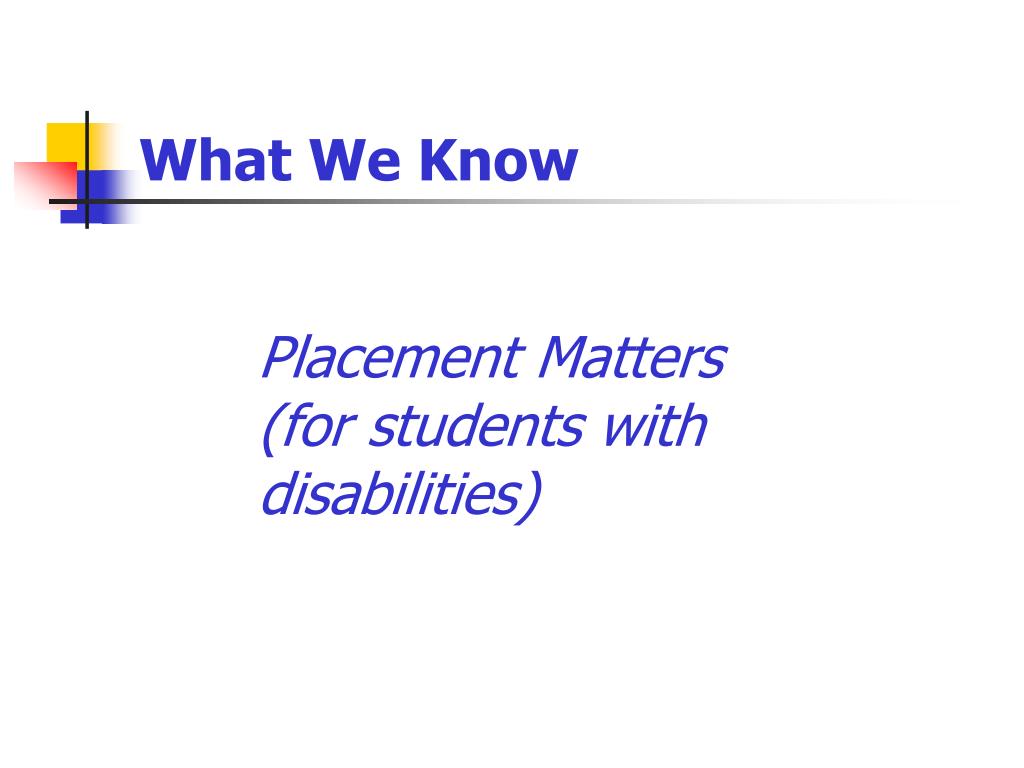 What We Know

Placement Matters (for students with disabilities)